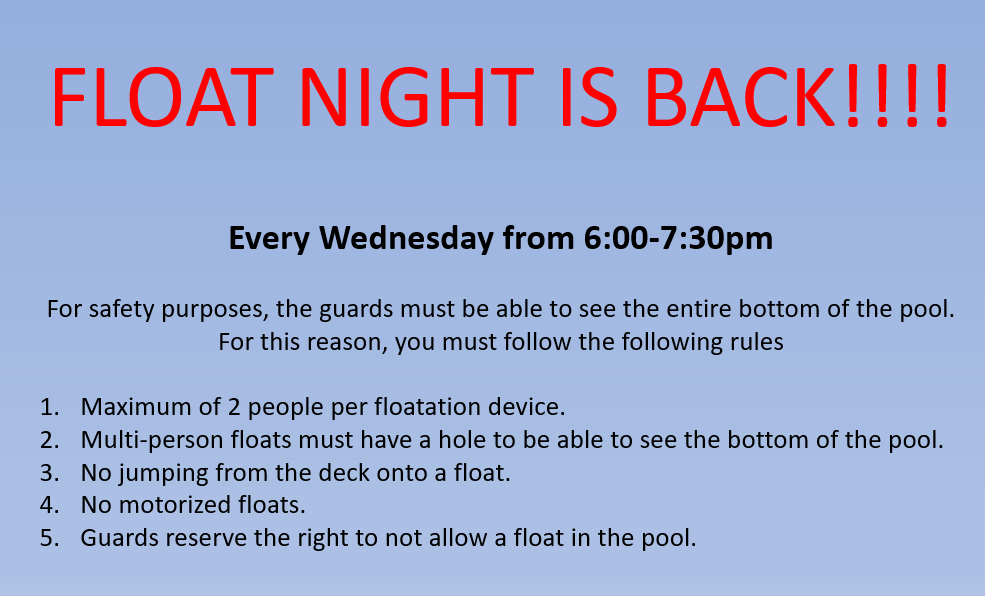 FLOAT NIGHT IS BACK!!!!

Every Wednesday from 6:00-7:30pm

For safety purposes, the guards must be able to see the entire bottom of the pool. For this reason, you must follow the following rules

1. Maximum of 2 people per floatation device.
2. Multi-person floats must have a hole to be able to see the bottom of the pool.
3. No jumping from the deck onto a float.
4. No motorized floats.
5. Guards reserve the right to not allow a float in the pool.